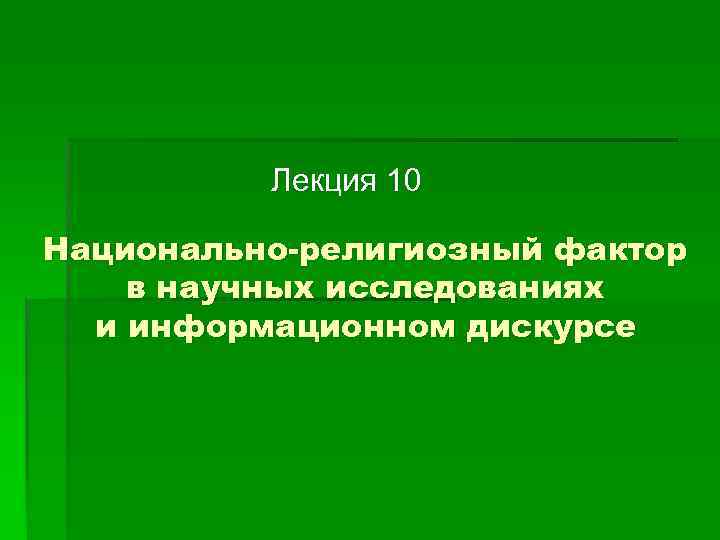 Лекция 10

Национально-религиозный фактор в научных исследованиях и информационном дискурсе